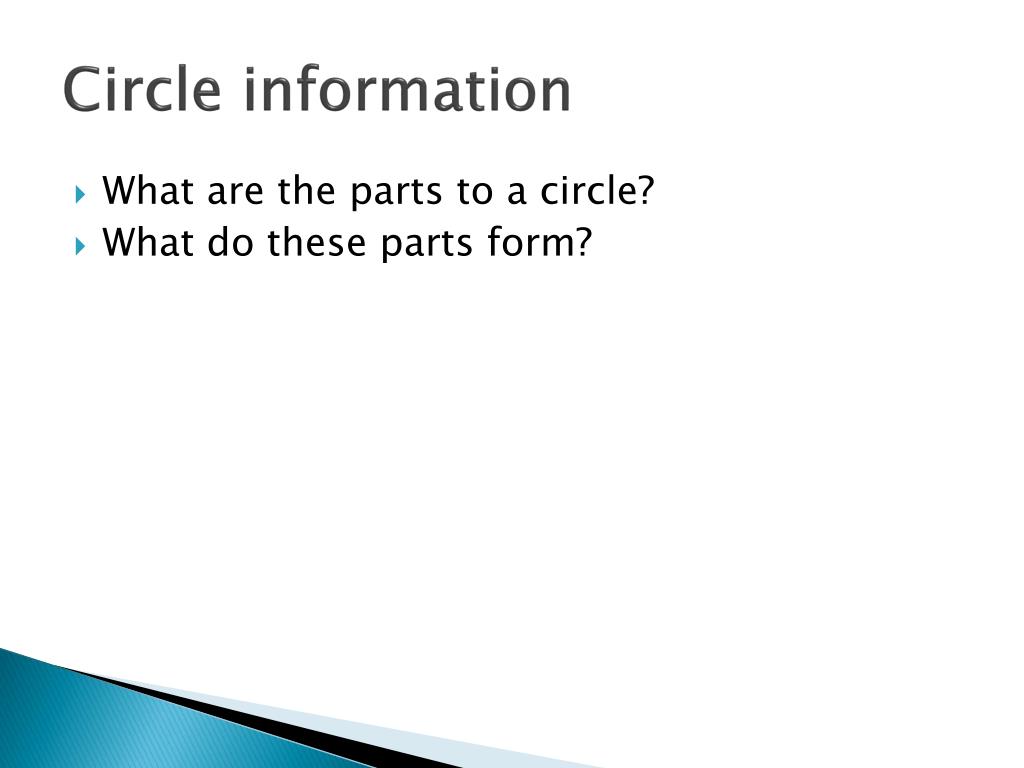 Circle information

What are the parts to a circle?
What do these parts form?